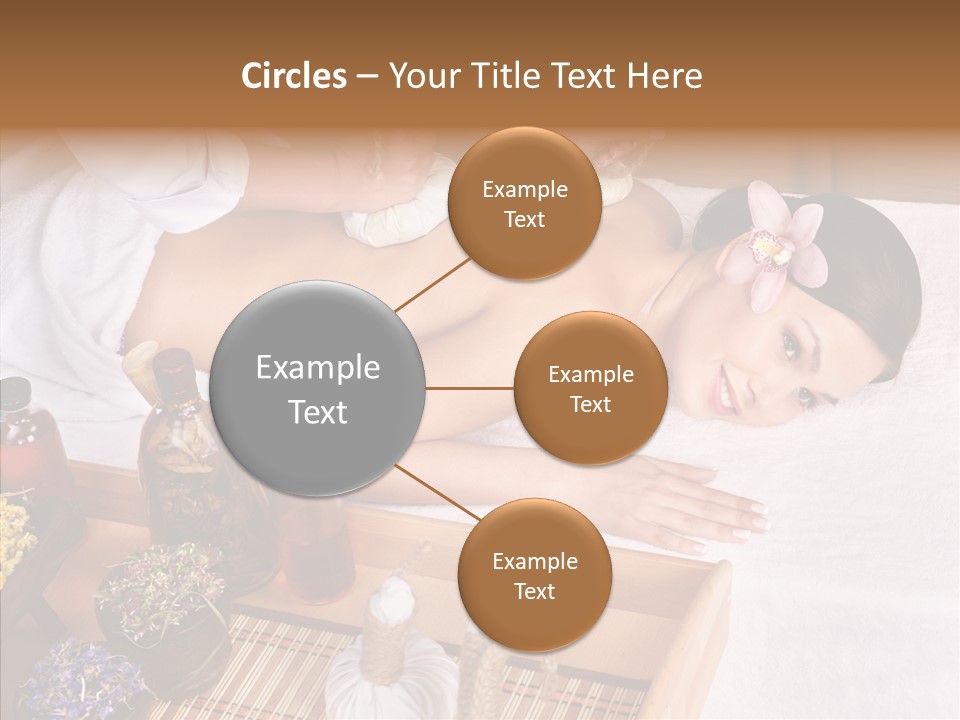 Circles – Your Title Text Here

Example Text

Example Text

Example Text

Example Text